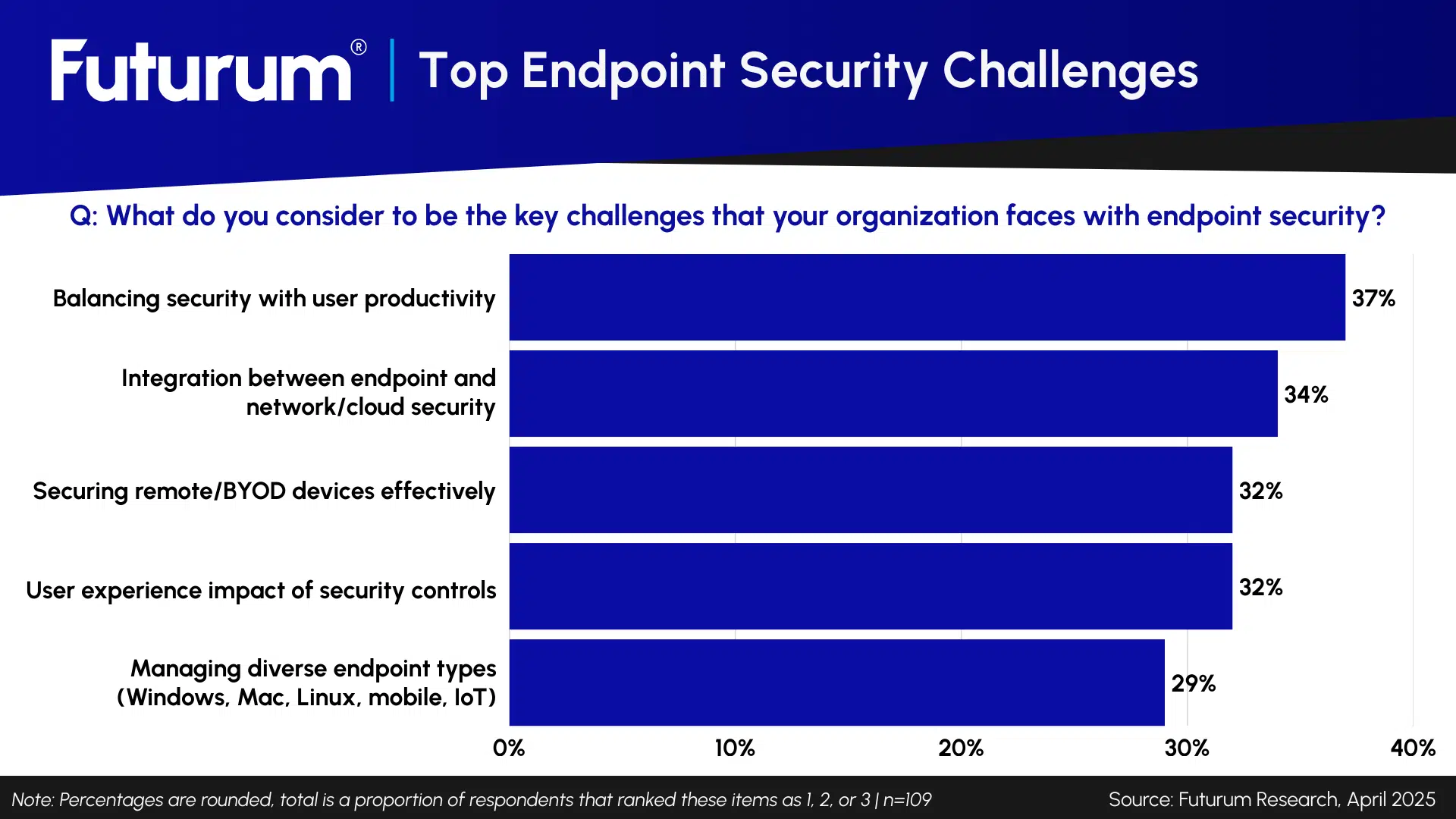 Futurum® | Top Endpoint Security Challenges

Q: What do you consider to be the key challenges that your organization faces with endpoint security?

Balancing security with user productivity 37%

Integration between endpoint and network/cloud security 34%

Securing remote/BYOD devices effectively 32%

User experience impact of security controls 32%

Managing diverse endpoint types (Windows, Mac, Linux, mobile, IoT) 29%

0% 10% 20% 30% 40%

Note: Percentages are rounded, total is a proportion of respondents that ranked these items as 1, 2, or 3 | n=109

Source: Futurum Research, April 2025